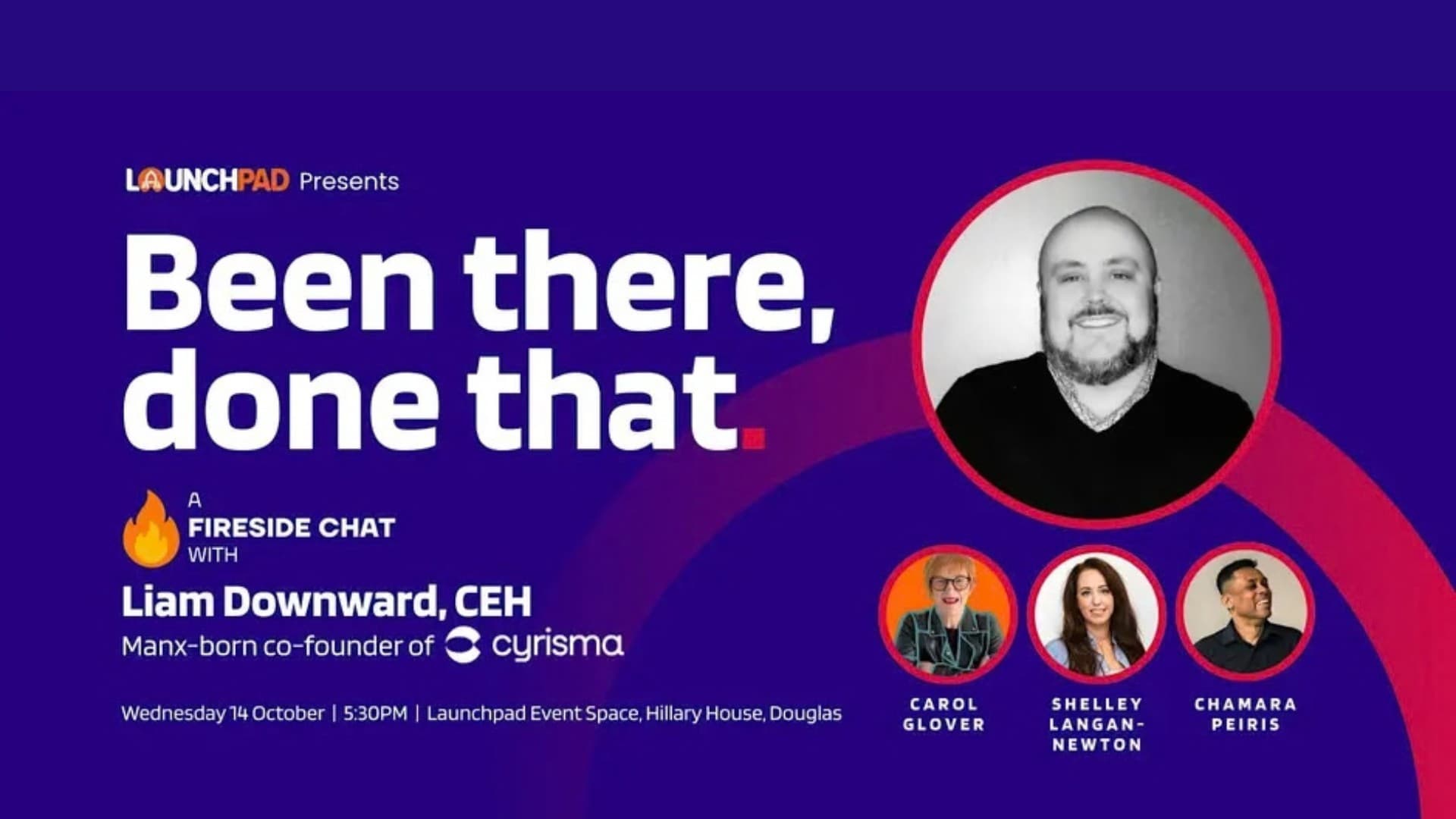 LAUNCHPAD Presents

Been there, done that.

A FIRESIDE CHAT WITH

Liam Downward, CEH

Manx-born co-founder of cyrisma

Wednesday 14 October | 5:30PM | Launchpad Event Space, Hillary House, Douglas

CAROL GLOVER

SHELLEY LANGAN-NEWTON

CHAMARA PEIRIS